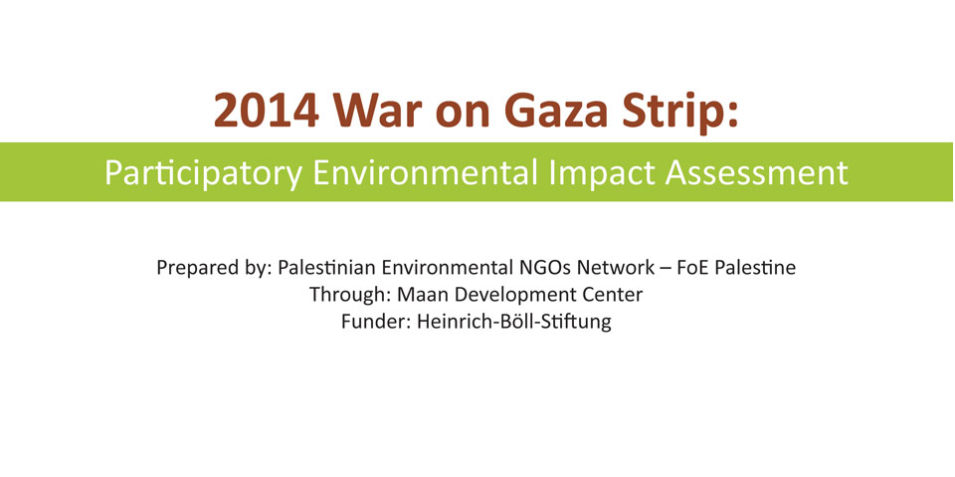 2014 War on Gaza Strip:

Participatory Environmental Impact Assessment

Prepared by: Palestinian Environmental NGOs Network – FoE Palestine
Through: Maan Development Center
Funder: Heinrich-Böll-Stiftung